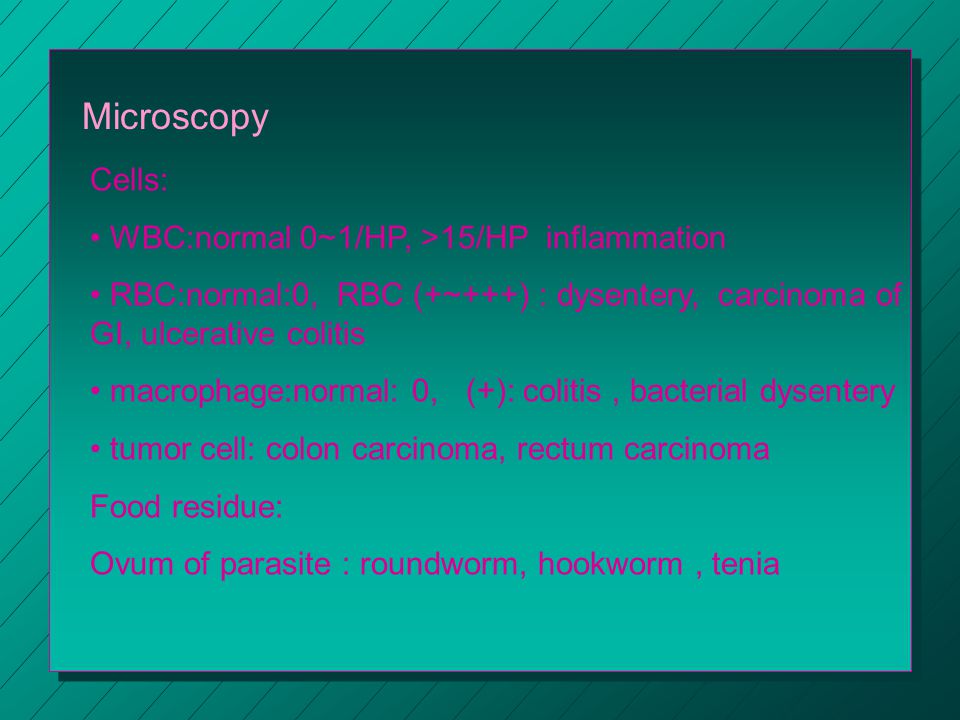 Microscopy

Cells:

• WBC:normal 0~1/HP, >15/HP inflammation

• RBC:normal:0, RBC (+~+++) : dysentery, carcinoma of GI, ulcerative colitis

• macrophage:normal: 0, (+): colitis , bacterial dysentery

• tumor cell: colon carcinoma, rectum carcinoma

Food residue:

Ovum of parasite : roundworm, hookworm , tenia